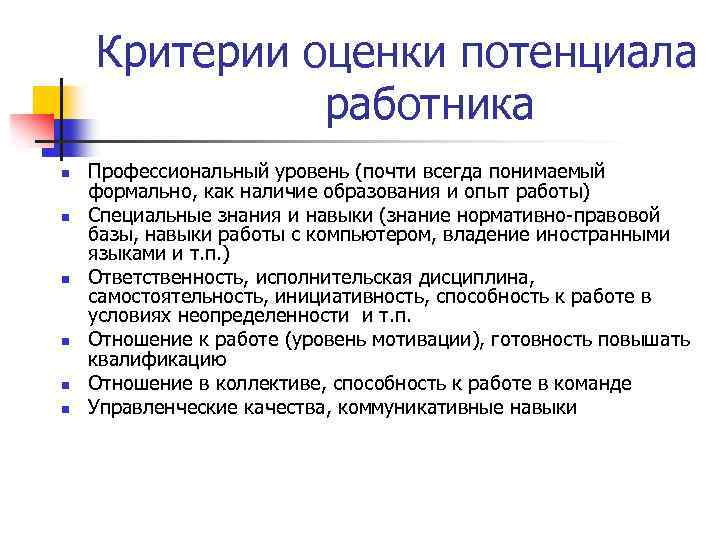 Критерии оценки потенциала работника

- Профессиональный уровень (почти всегда понимаемый формально, как наличие образования и опыт работы)
- Специальные знания и навыки (знание нормативно-правовой базы, навыки работы с компьютером, владение иностранными языками и т.п.)
- Ответственность, исполнительская дисциплина, самостоятельность, инициативность, способность к работе в условиях неопределенности и т.п.
- Отношение к работе (уровень мотивации), готовность повышать квалификацию
- Отношение в коллективе, способность к работе в команде
- Управленческие качества, коммуникативные навыки